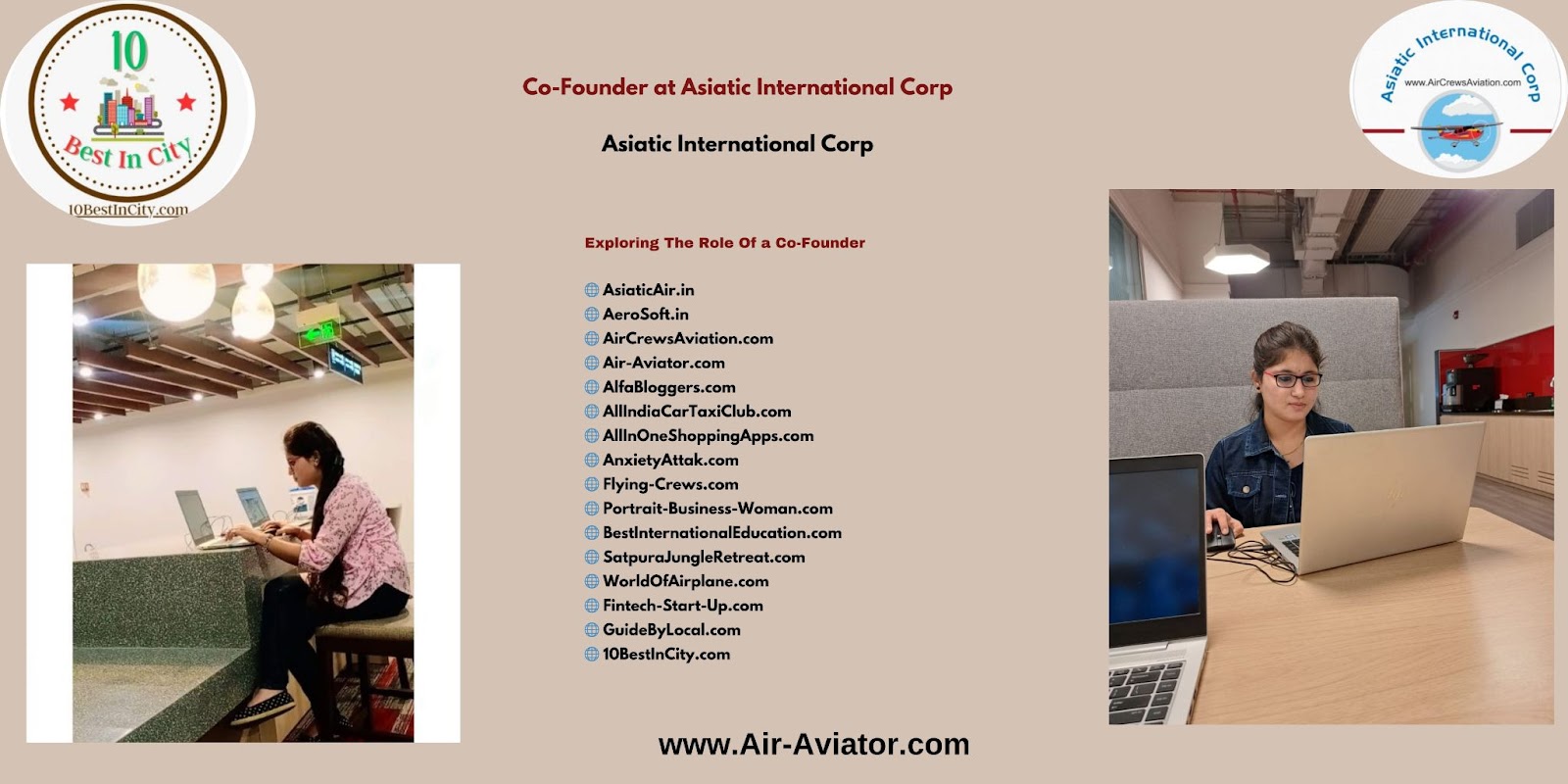 10
Best In City
10BestInCity.com

Co-Founder at Asiatic International Corp

Asiatic International Corp

Asiatic International Corp
www.AirCrewsAviation.com

Exploring The Role Of a Co-Founder

AsiaticAir.in
AeroSoft.in
AirCrewsAviation.com
Air-Aviator.com
AlfaBloggers.com
AllIndiaCarTaxiClub.com
AllInOneShoppingApps.com
AnxietyAttak.com
Flying-Crews.com
Portrait-Business-Woman.com
BestInternationalEducation.com
SatpuraJungleRetreat.com
WorldOfAirplane.com
Fintech-Start-Up.com
GuideByLocal.com
10BestInCity.com

www.Air-Aviator.com